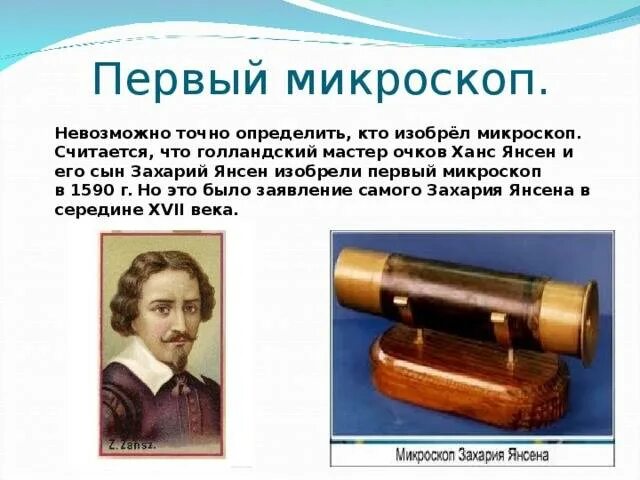 Первый микроскоп.

Невозможно точно определить, кто изобрёл микроскоп. Считается, что голландский мастер очков Ханс Янсен и его сын Захарий Янсен изобрели первый микроскоп в 1590 г. Но это было заявление самого Захария Янсена в середине XVII века.

Z. Zansz.

Микроскоп Захария Янсена